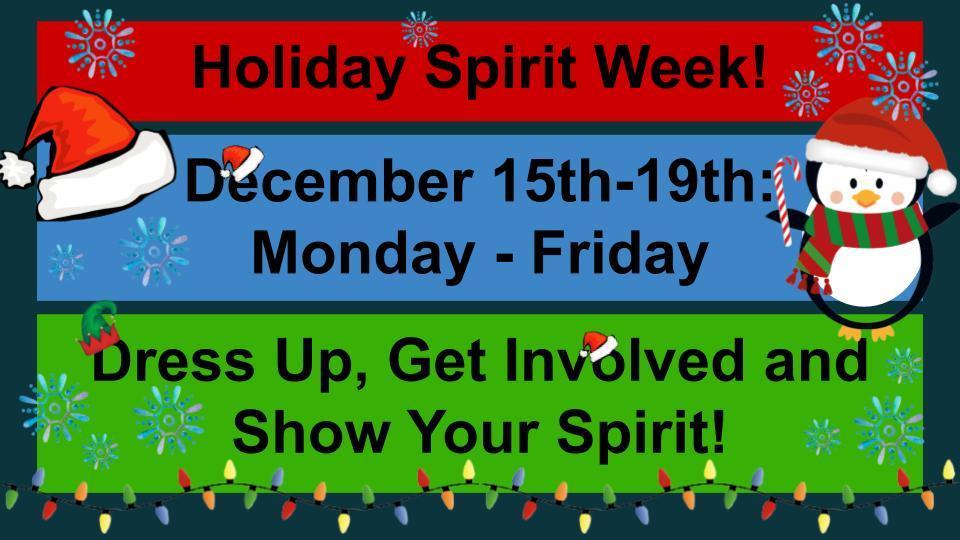 Holiday Spirit Week!

December 15th-19th: Monday - Friday

Dress Up, Get Involved and Show Your Spirit!